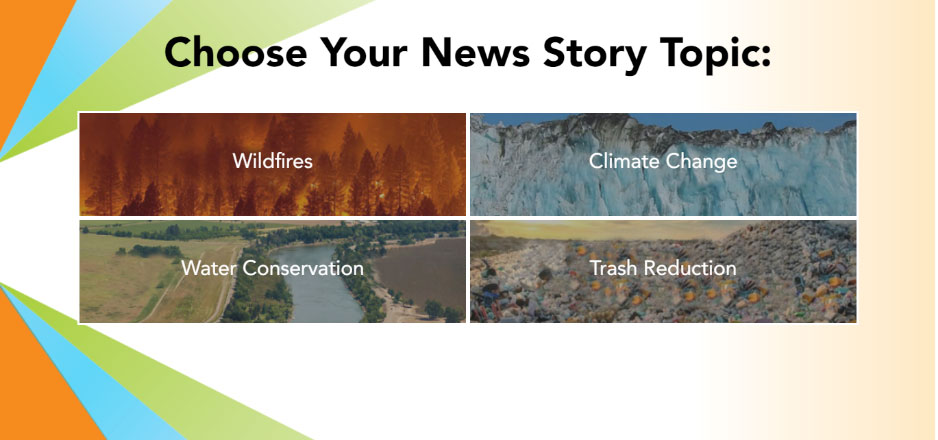 Choose Your News Story Topic:

Wildfires

Climate Change

Water Conservation

Trash Reduction